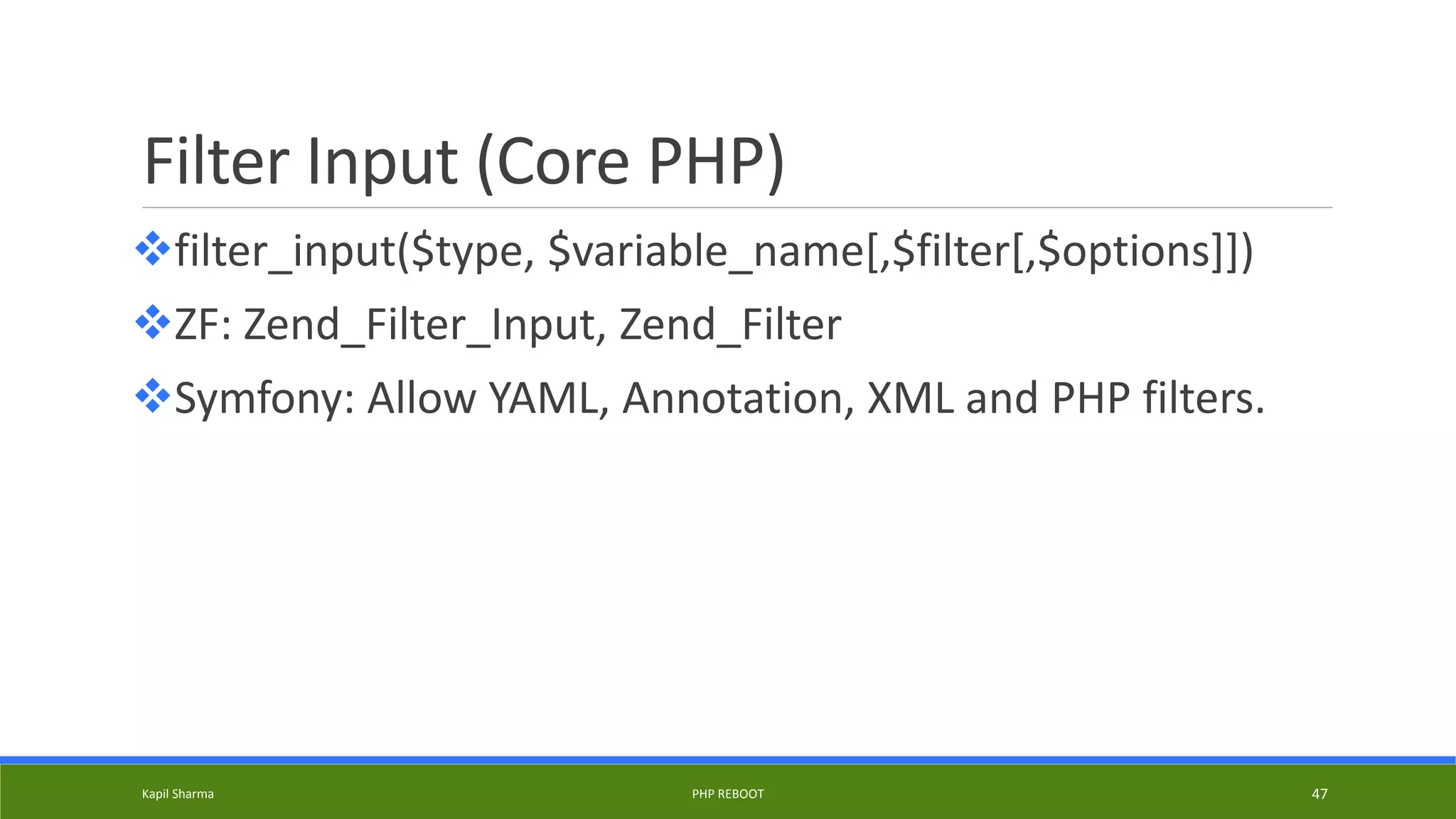 Filter Input (Core PHP)

❖filter_input(\$type, \$variable_name[,\$filter[,\$options]])

❖ZF: Zend_Filter_Input, Zend_Filter

❖Symfony: Allow YAML, Annotation, XML and PHP filters.

Kapil Sharma PHP REBOOT 47